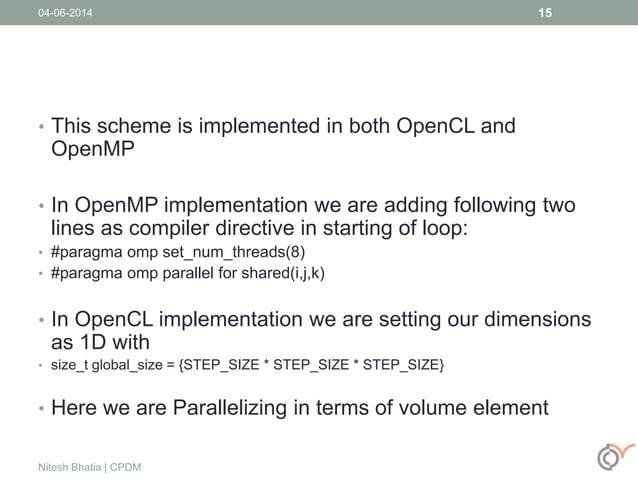 04-06-2014

15

• This scheme is implemented in both OpenCL and OpenMP

• In OpenMP implementation we are adding following two lines as compiler directive in starting of loop:
• #paragma omp set_num_threads(8)
• #paragma omp parallel for shared(i,j,k)

• In OpenCL implementation we are setting our dimensions as 1D with
• size_t global_size = {STEP_SIZE * STEP_SIZE * STEP_SIZE}

• Here we are Parallelizing in terms of volume element

Nitesh Bhatia | CPDM